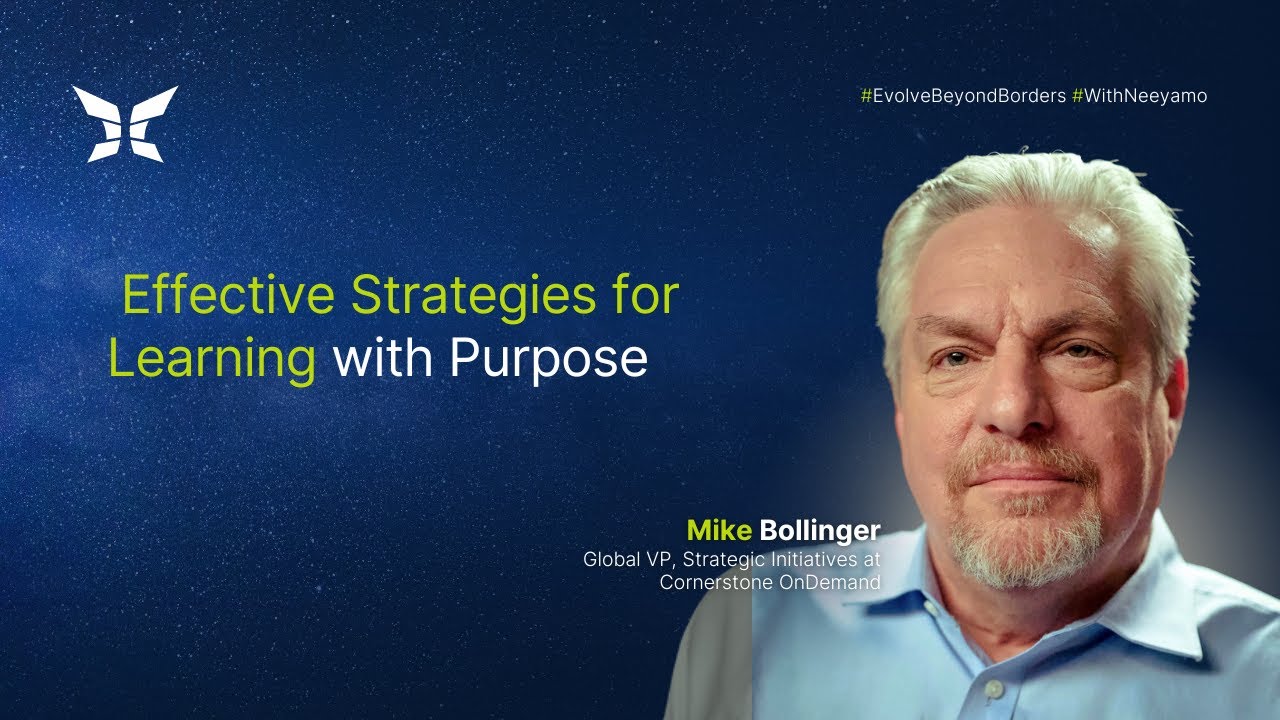 #EvolveBeyondBorders #WithNeeyamo

Effective Strategies for Learning with Purpose

Mike Bollinger
Global VP, Strategic Initiatives at Cornerstone OnDemand